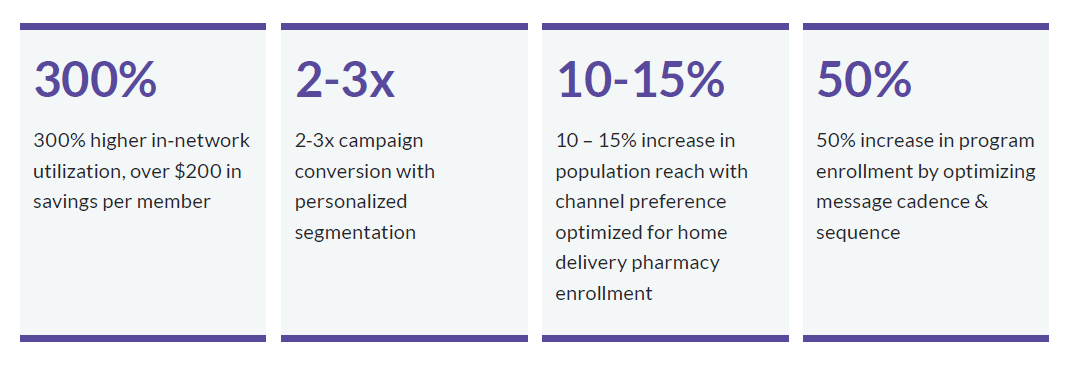 300%

300% higher in-network utilization, over \$200 in savings per member

2-3x

2-3x campaign conversion with personalized segmentation

10-15%

10 – 15% increase in population reach with channel preference optimized for home delivery pharmacy enrollment

50%

50% increase in program enrollment by optimizing message cadence & sequence